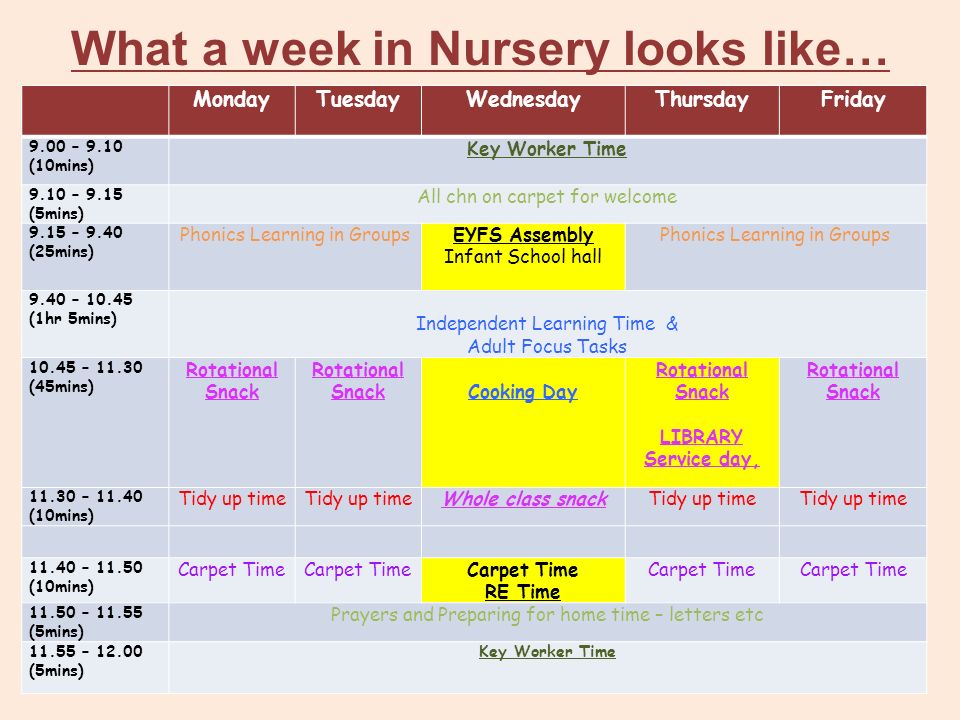 What a week in Nursery looks like…

| | Monday | Tuesday | Wednesday | Thursday | Friday |
|---|---|---|---|---|---|
| 9.00 – 9.10 (10mins) | Key Worker Time | | | | |
| 9.10 – 9.15 (5mins) | All chn on carpet for welcome | | | | |
| 9.15 – 9.40 (25mins) | Phonics Learning in Groups | | EYFS Assembly Infant School hall | Phonics Learning in Groups | |
| 9.40 – 10.45 (1hr 5mins) | Independent Learning Time & Adult Focus Tasks | | | | |
| 10.45 – 11.30 (45mins) | Rotational Snack | Rotational Snack | Cooking Day | Rotational Snack LIBRARY Service day. | Rotational Snack |
| 11.30 – 11.40 (10mins) | Tidy up time | Tidy up time | Whole class snack | Tidy up time | Tidy up time |
| | | | | | |
| 11.40 – 11.50 (10mins) | Carpet Time | Carpet Time | Carpet Time RE Time | Carpet Time | Carpet Time |
| 11.50 – 11.55 (5mins) | Prayers and Preparing for home time – letters etc | | | | |
| 11.55 – 12.00 (5mins) | Key Worker Time | | | | |